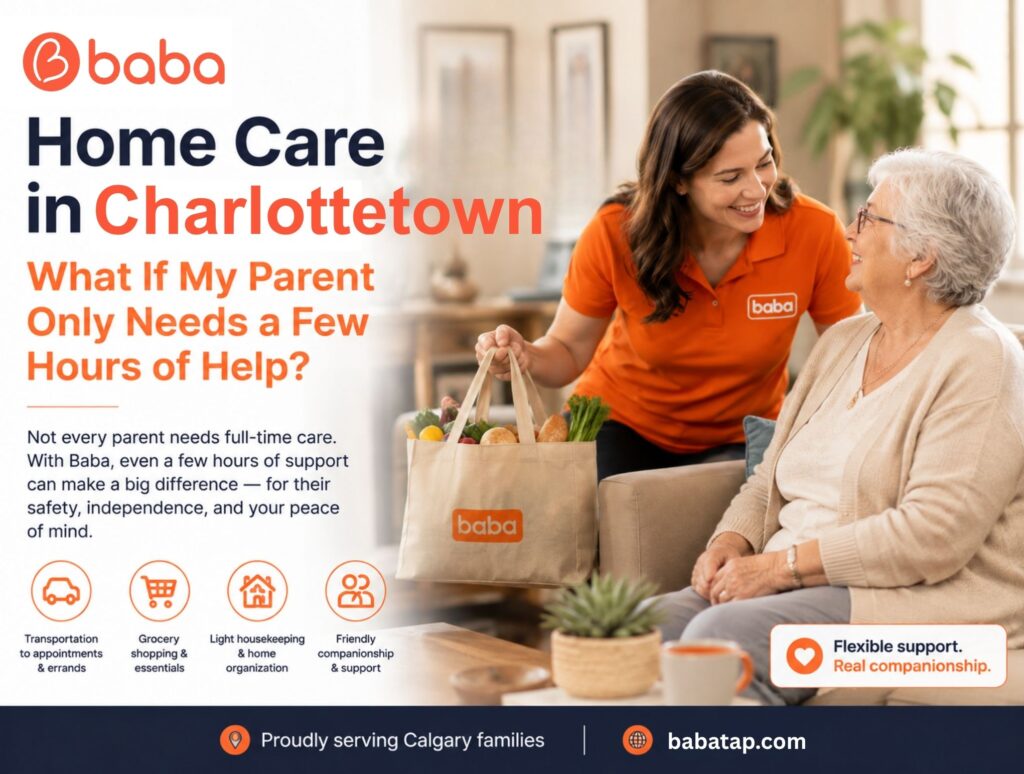 baba

Home Care in Charlottetown

What If My Parent Only Needs a Few Hours of Help?

Not every parent needs full-time care. With Baba, even a few hours of support can make a big difference — for their safety, independence, and your peace of mind.

Transportation to appointments & errands

Grocery shopping & essentials

Light housekeeping & home organization

Friendly companionship & support

baba

baba

Flexible support. Real companionship.

Proudly serving Calgary families

babatap.com